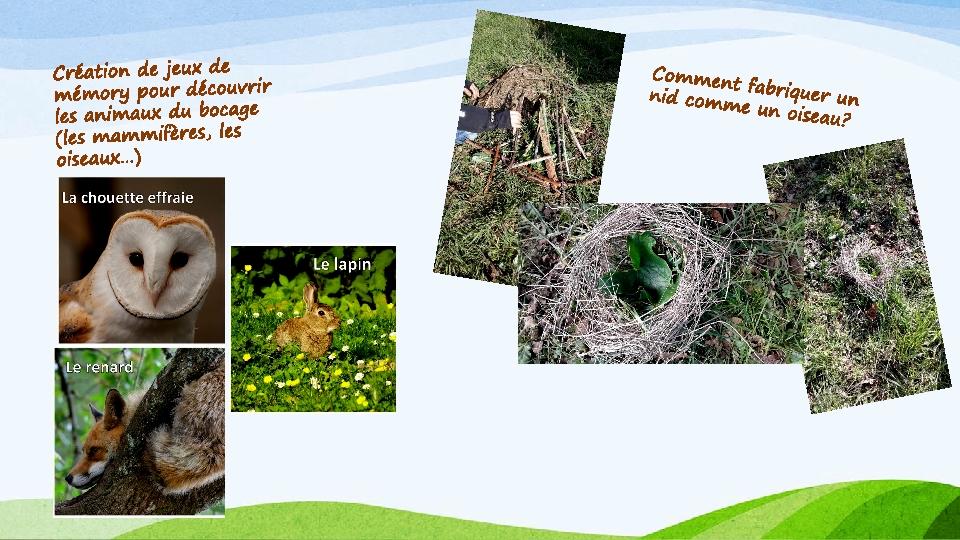 Création de jeux de mémory pour découvrir les animaux du bocage (les mammifères, les oiseaux...)

La chouette effraie

Le lapin

Le renard

Comment fabriquer un nid comme un oiseau?